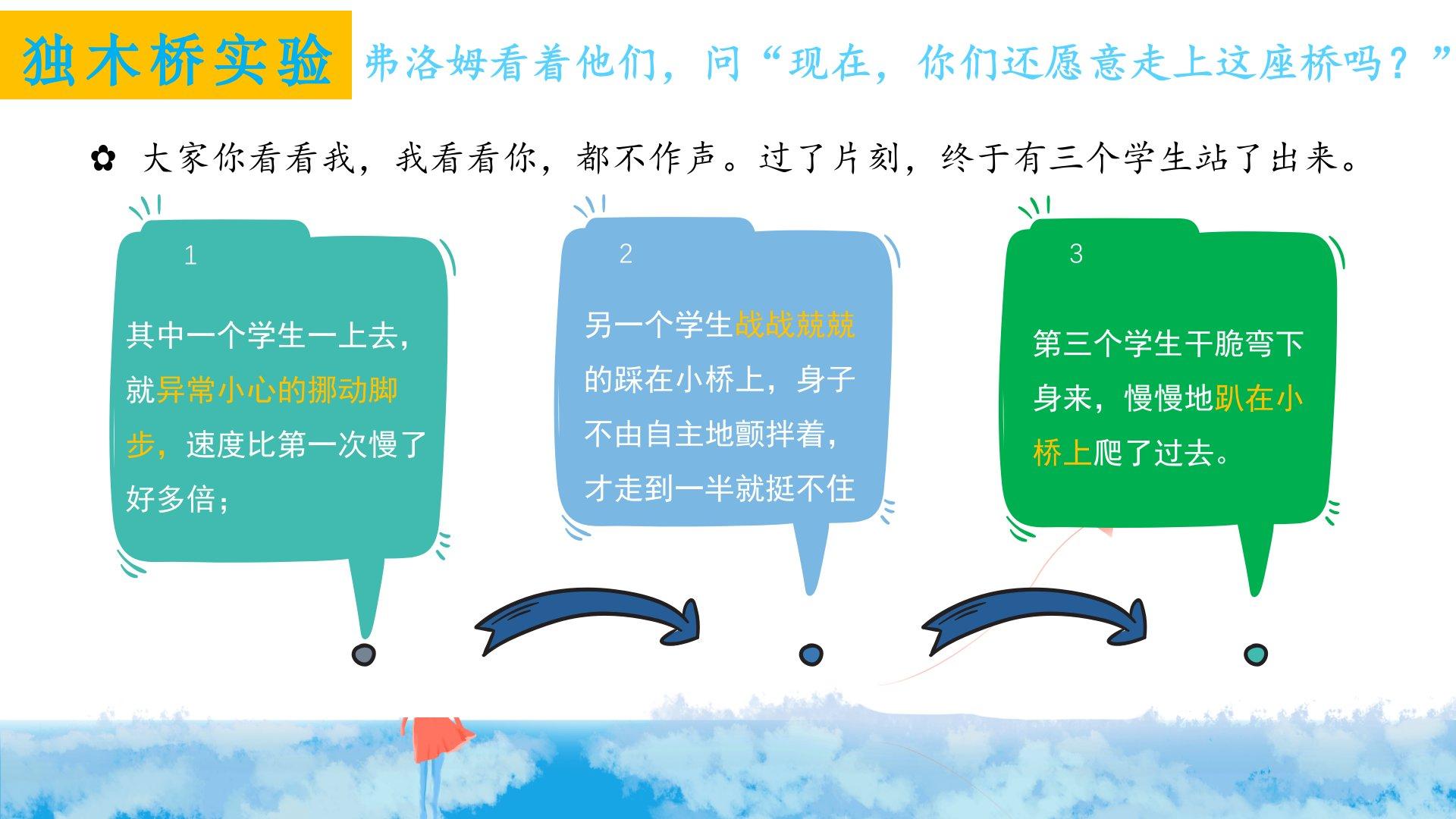 独木桥实验

弗洛姆看着他们，问“现在，你们还愿意走上这座桥吗？”

✿ 大家你看看我，我看看你，都不作声。过了片刻，终于有三个学生站了出来。

1

其中一个学生一上去，就异常小心的挪动脚步，速度比第一次慢了好多倍；

2

另一个学生战战兢兢的踩在小桥上，身子不由自主地颤拌着，才走到一半就挺不住

3

第三个学生干脆弯下身来，慢慢地趴在小桥上爬了过去。